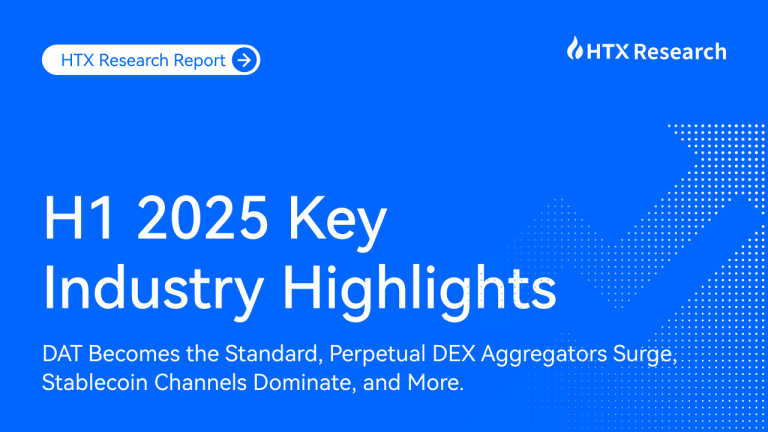 HTX Research Report

HTX Research

H1 2025 Key Industry Highlights

DAT Becomes the Standard, Perpetual DEX Aggregators Surge, Stablecoin Channels Dominate, and More.